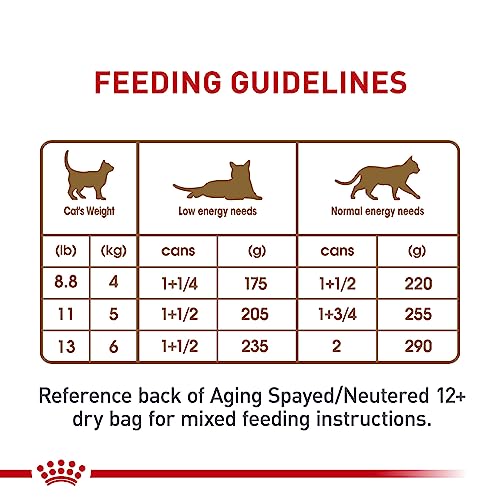 FEEDING GUIDELINES

| Cat's Weight | | Low energy needs | | Normal energy needs | |
|---|---|---|---|---|---|
| (lb) | (kg) | cans | (g) | cans | (g) |
| 8.8 | 4 | 1+1/4 | 175 | 1+1/2 | 220 |
| 11 | 5 | 1+1/2 | 205 | 1+3/4 | 255 |
| 13 | 6 | 1+1/2 | 235 | 2 | 290 |

Reference back of Aging Spayed/Neutered 12+ dry bag for mixed feeding instructions.